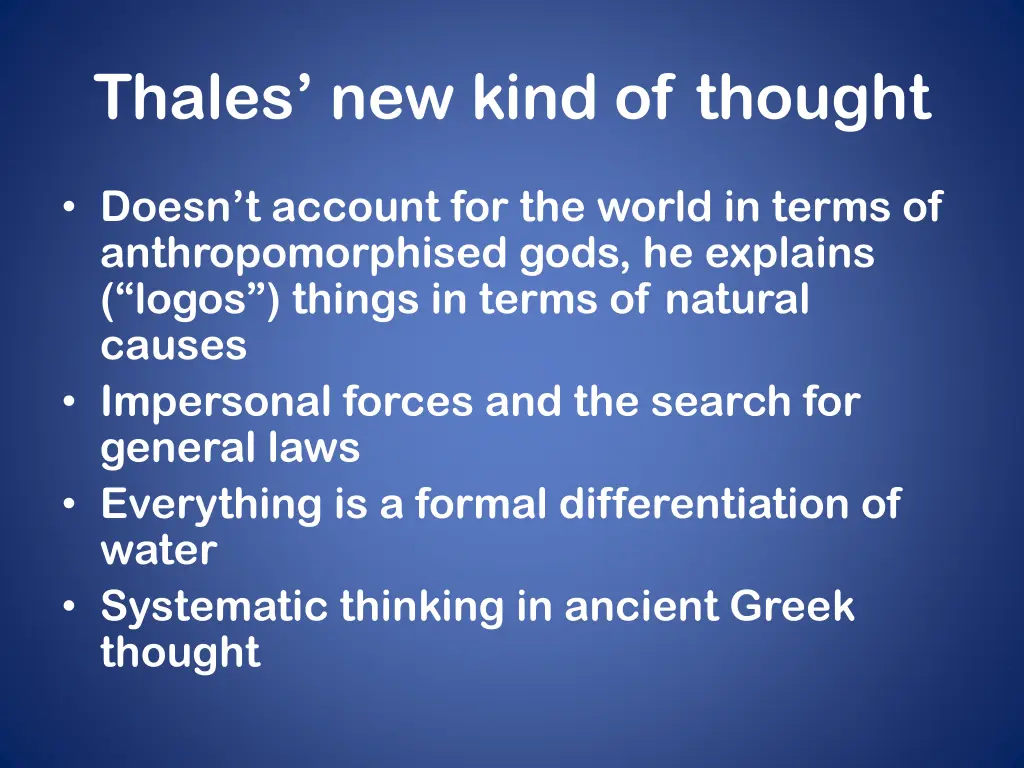 Thales’ new kind of thought

• Doesn’t account for the world in terms of anthropomorphised gods, he explains (“logos”) things in terms of natural causes
• Impersonal forces and the search for general laws
• Everything is a formal differentiation of water
• Systematic thinking in ancient Greek thought